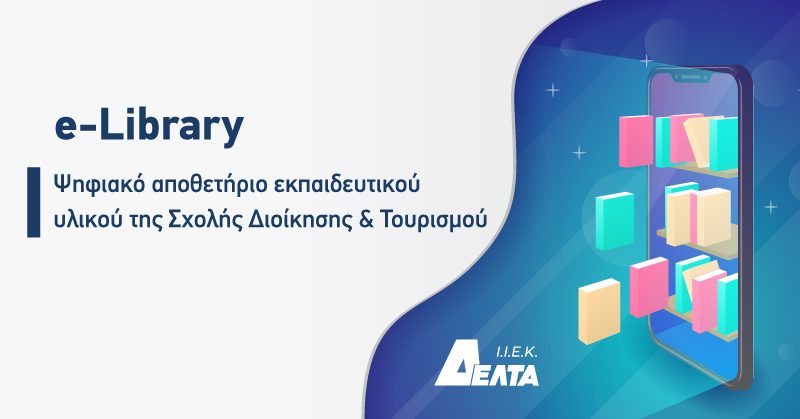 e-Library

Ψηφιακό αποθετήριο εκπαιδευτικού υλικού της Σχολής Διοίκησης & Τουρισμού

Ι.Ι.Ε.Κ.
ΔΕΛΤΑ